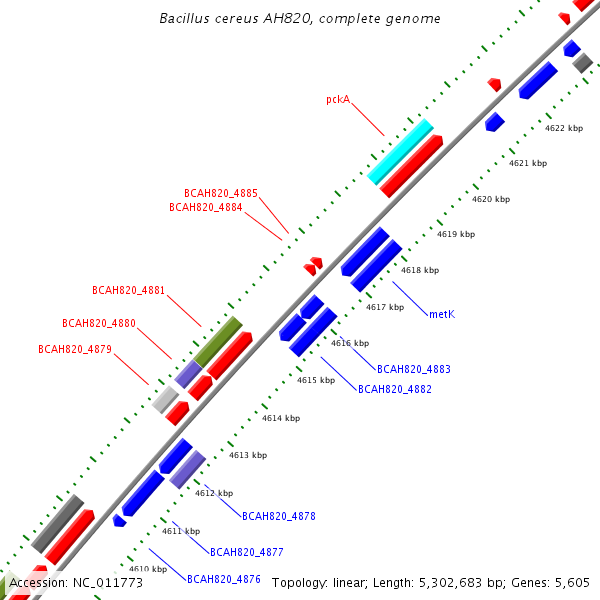 Bacillus cereus AH820, complete genome

pckA

BCAH820_4885
BCAH820_4884

BCAH820_4881
BCAH820_4880
BCAH820_4879

4622 kbp
4621 kbp
4620 kbp
4619 kbp
4618 kbp
4617 kbp
metK
4616 kbp
BCAH820_4883
4615 kbp
BCAH820_4882
4614 kbp
4613 kbp
4612 kbp
BCAH820_4878
4611 kbp
BCAH820_4877
4610 kbp
BCAH820_4876

Accession: NC_011773
Topology: linear; Length: 5,302,683 bp; Genes: 5,605